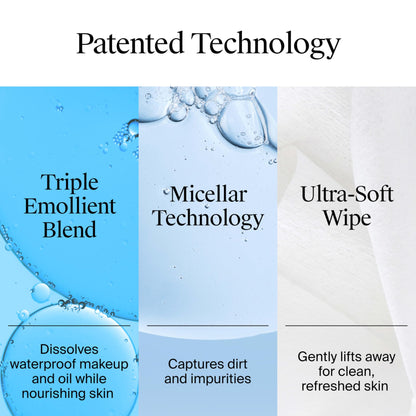 Patented Technology

Triple Emollient Blend

Dissolves waterproof makeup and oil while nourishing skin

Micellar Technology

Captures dirt and impurities

Ultra-Soft Wipe

Gently lifts away for clean, refreshed skin